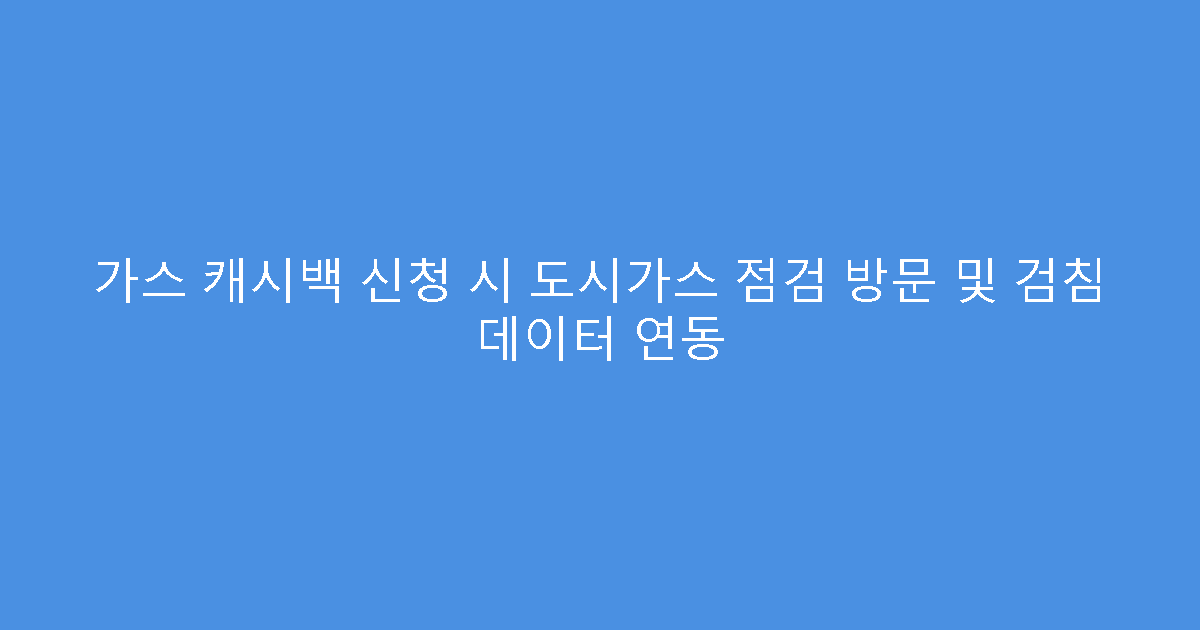 가스 캐시백 신청 시 도시가스 점검 방문 및 검침 데이터 연동